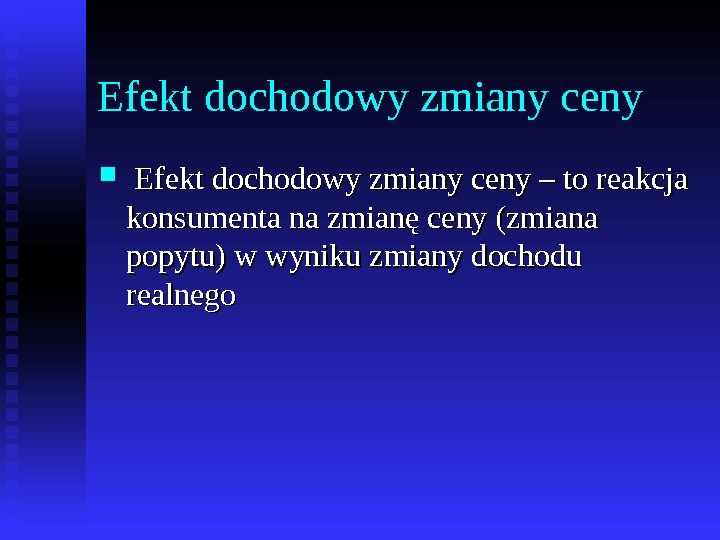 Efekt dochodowy zmiany ceny

Efekt dochodowy zmiany ceny – to reakcja konsumenta na zmianę ceny (zmiana popytu) w wyniku zmiany dochodu realnego